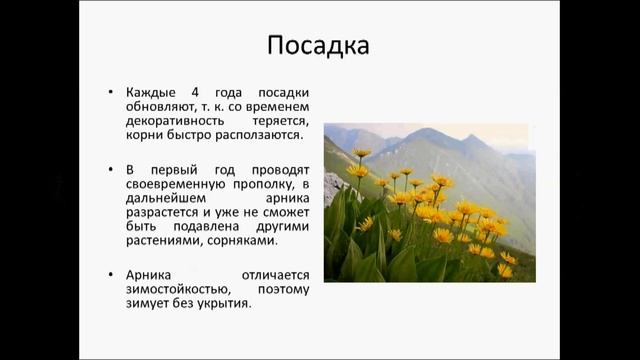 Посадка

• Каждые 4 года посадки обновляют, т. к. со временем декоративность теряется, корни быстро расползаются.

• В первый год проводят своевременную прополку, в дальнейшем арника разрастется и уже не сможет быть подавлена другими растениями, сорняками.

• Арника отличается зимостойкостью, поэтому зимует без укрытия.